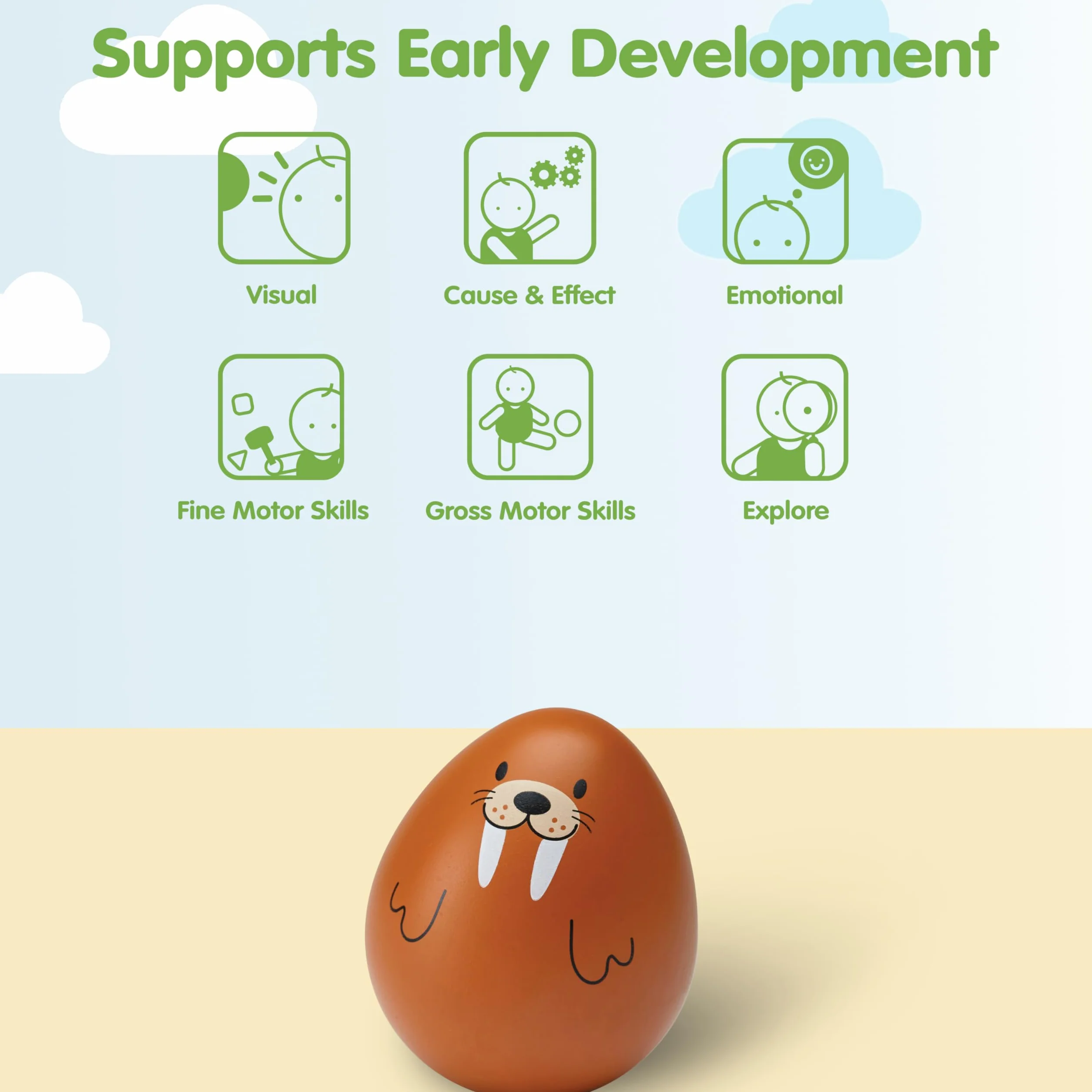 Supports Early Development

Visual

Cause & Effect

Emotional

Fine Motor Skills

Gross Motor Skills

Explore